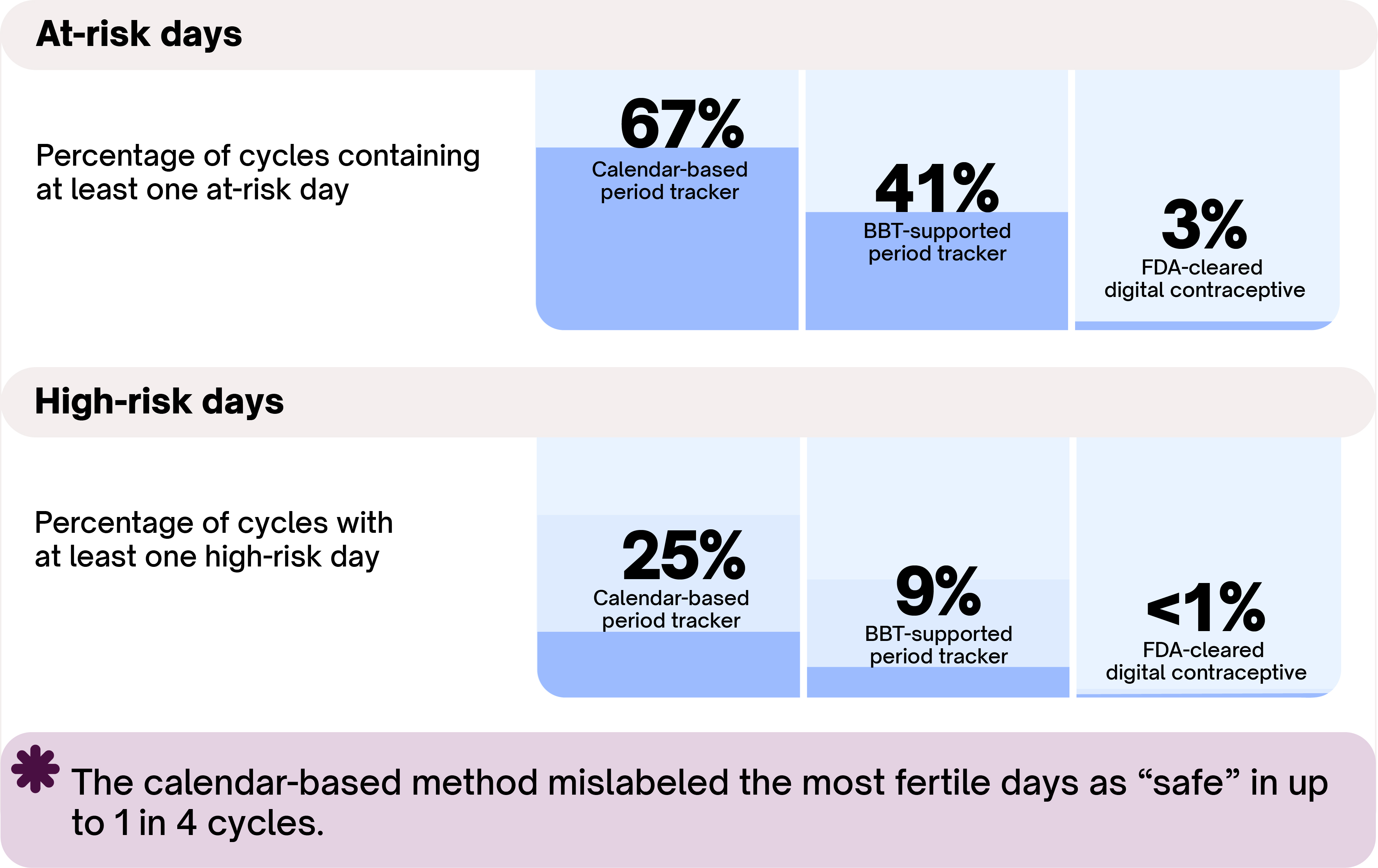 At-risk days

Percentage of cycles containing at least one at-risk day

67%
Calendar-based period tracker

41%
BBT-supported period tracker

3%
FDA-cleared digital contraceptive

High-risk days

Percentage of cycles with at least one high-risk day

25%
Calendar-based period tracker

9%
BBT-supported period tracker

<1%
FDA-cleared digital contraceptive

The calendar-based method mislabeled the most fertile days as “safe” in up to 1 in 4 cycles.